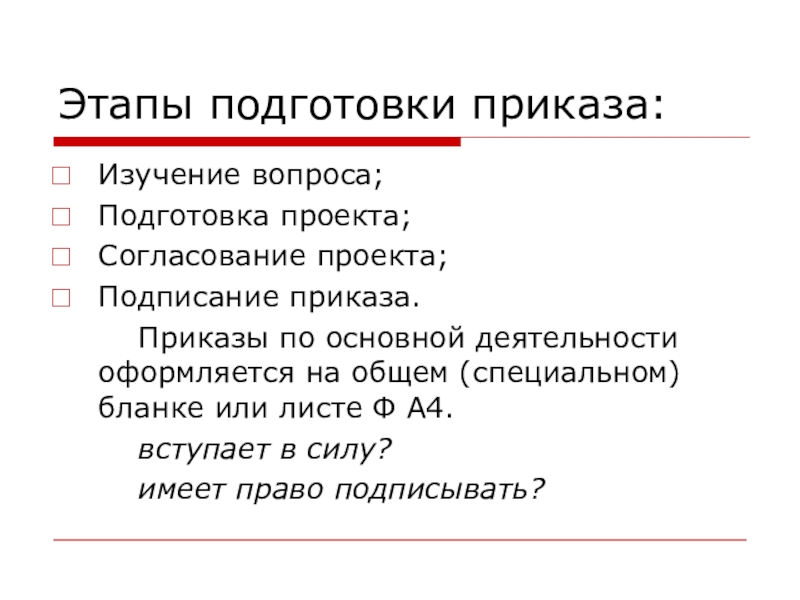 Этапы подготовки приказа:

Изучение вопроса;
Подготовка проекта;
Согласование проекта;
Подписание приказа.

Приказы по основной деятельности оформляется на общем (специальном) бланке или листе Ф А4.

вступает в силу?

имеет право подписывать?